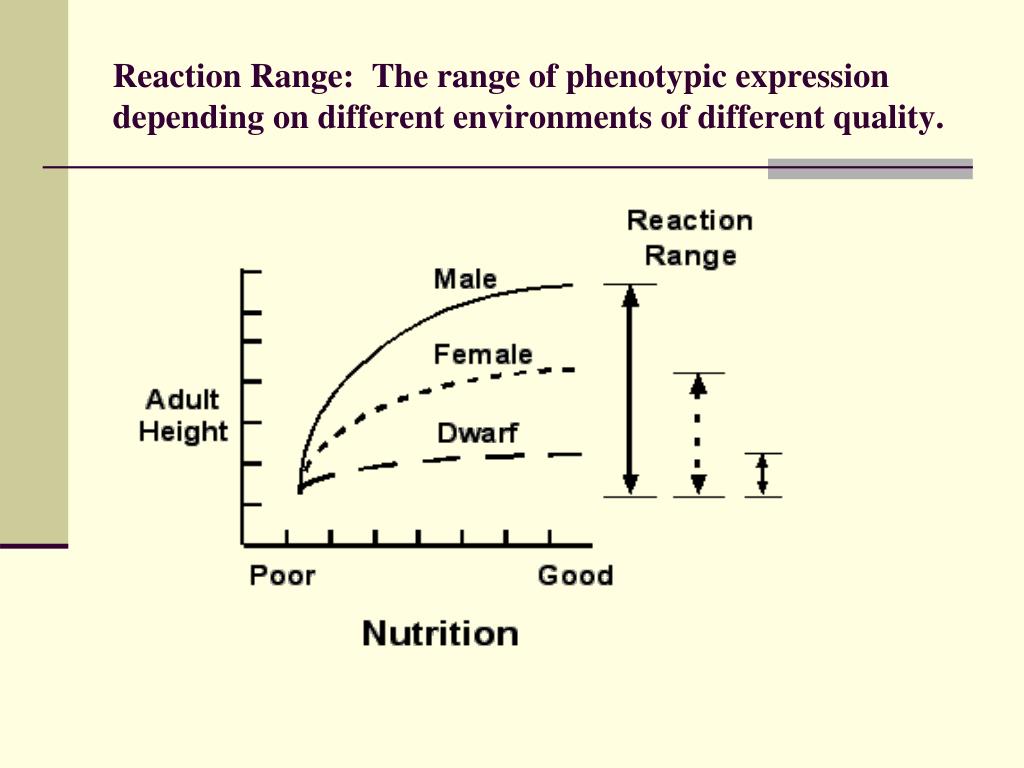 Reaction Range: The range of phenotypic expression depending on different environments of different quality.

Reaction Range

Male

Female

Dwarf

Adult Height

Poor

Good

Nutrition